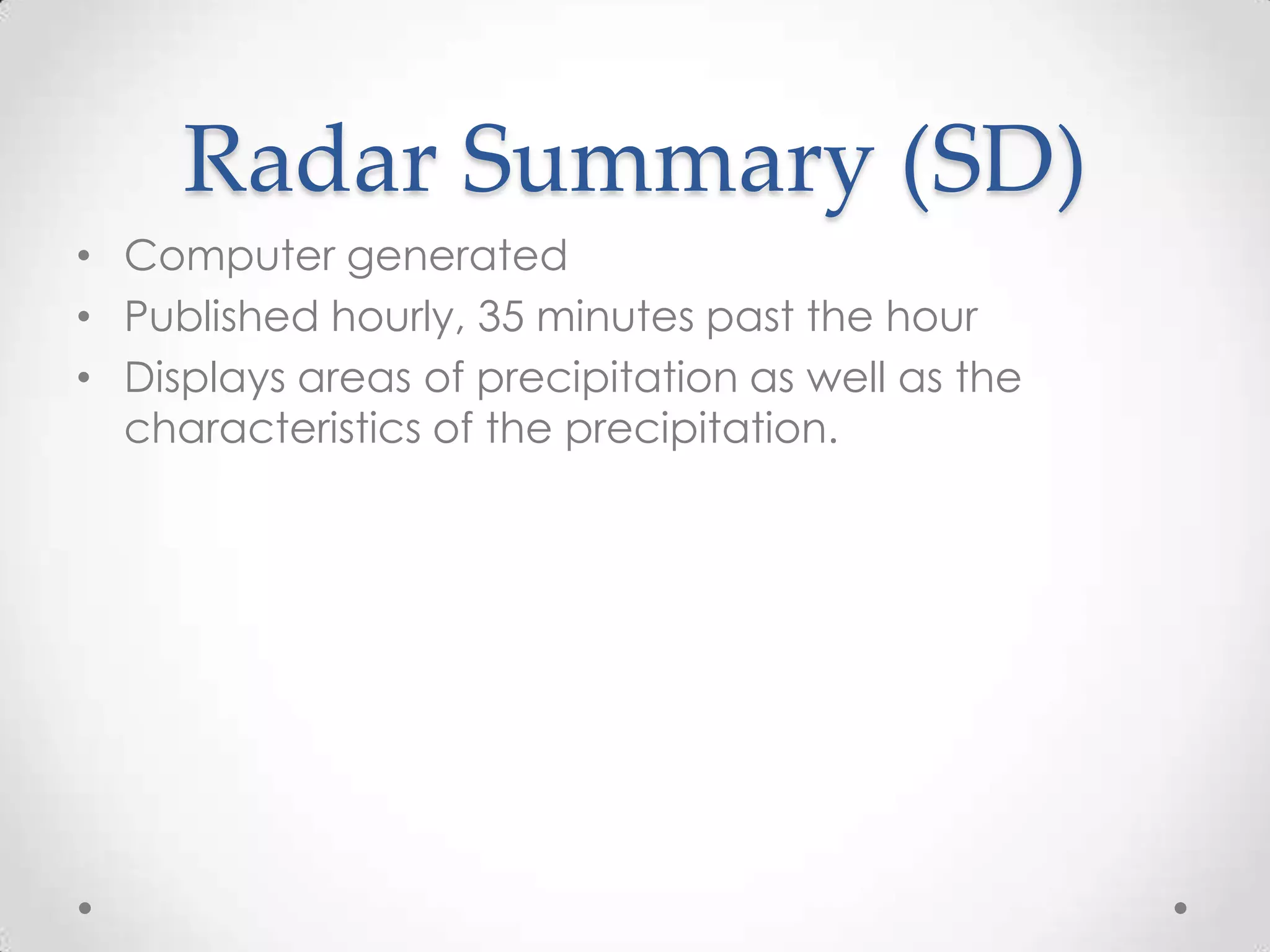 Radar Summary (SD)

• Computer generated
• Published hourly, 35 minutes past the hour
• Displays areas of precipitation as well as the characteristics of the precipitation.